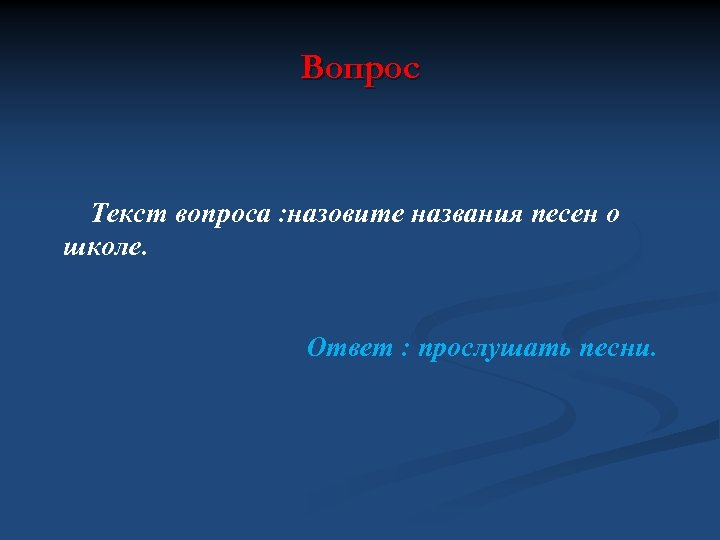 Вопрос

Текст вопроса :назовите названия песен о школе.

Ответ : прослушать песни.